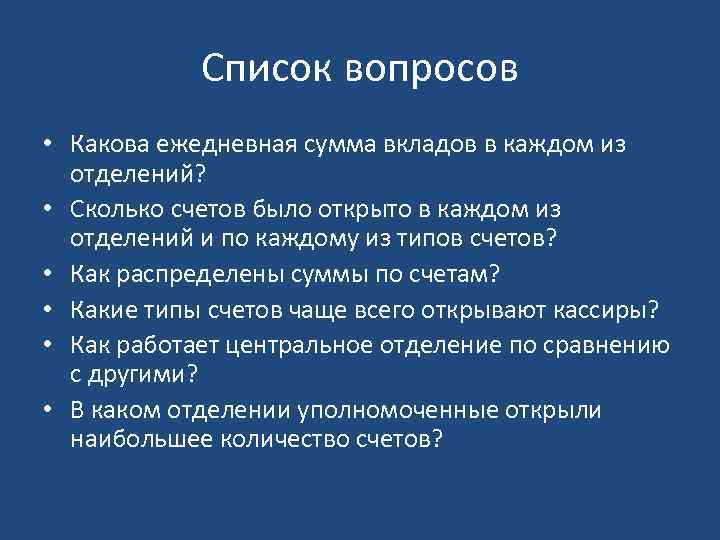 Список вопросов

• Какова ежедневная сумма вкладов в каждом из отделений?
• Сколько счетов было открыто в каждом из отделений и по каждому из типов счетов?
• Как распределены суммы по счетам?
• Какие типы счетов чаще всего открывают кассиры?
• Как работает центральное отделение по сравнению с другими?
• В каком отделении уполномоченные открыли наибольшее количество счетов?